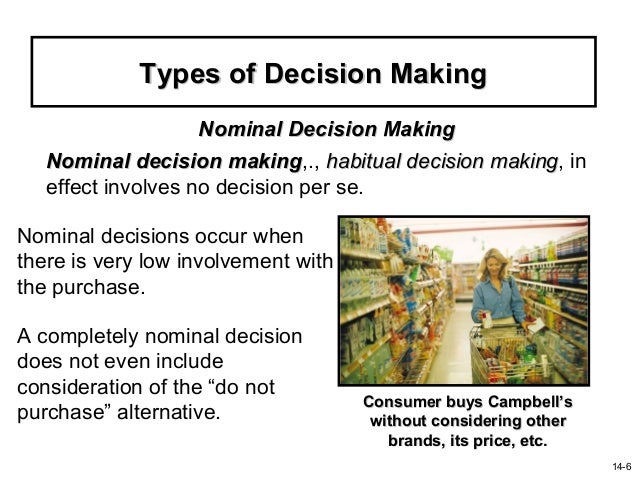 Types of Decision Making

Nominal Decision Making

Nominal decision making,., habitual decision making, in effect involves no decision per se.

Nominal decisions occur when there is very low involvement with the purchase.

A completely nominal decision does not even include consideration of the “do not purchase” alternative.

Consumer buys Campbell’s without considering other brands, its price, etc.

14-6